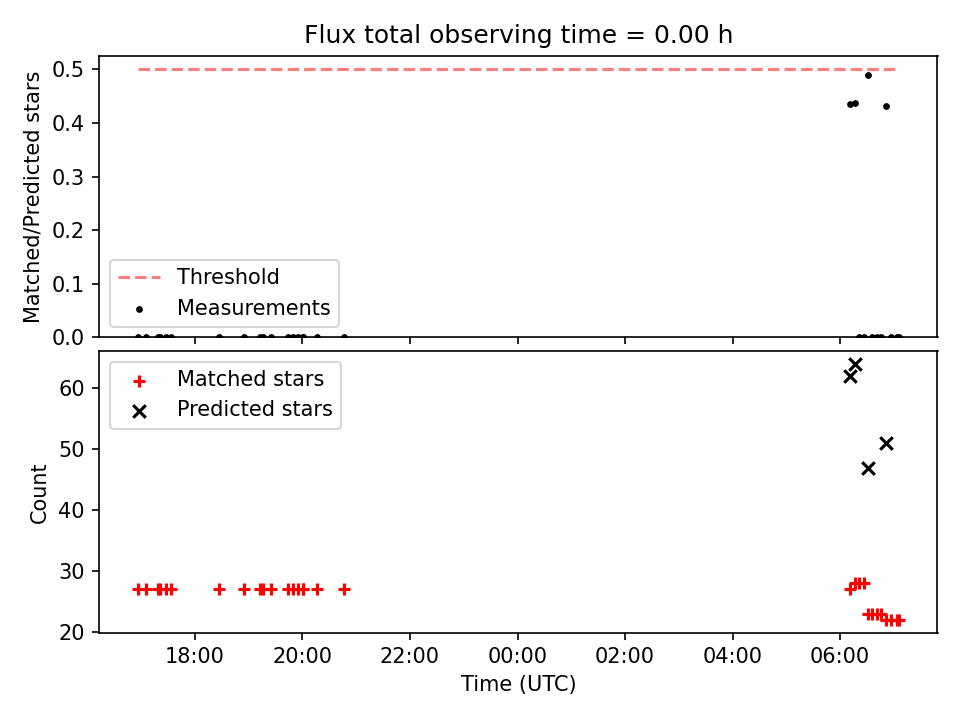 Flux total observing time = 0.00 h

Matched/Predicted stars

0.5
0.4
0.3
0.2
0.1
0.0

Threshold
Measurements

Matched stars
Predicted stars

Count

60
50
40
30
20

18:00
20:00
22:00
00:00
02:00
04:00
06:00

Time (UTC)